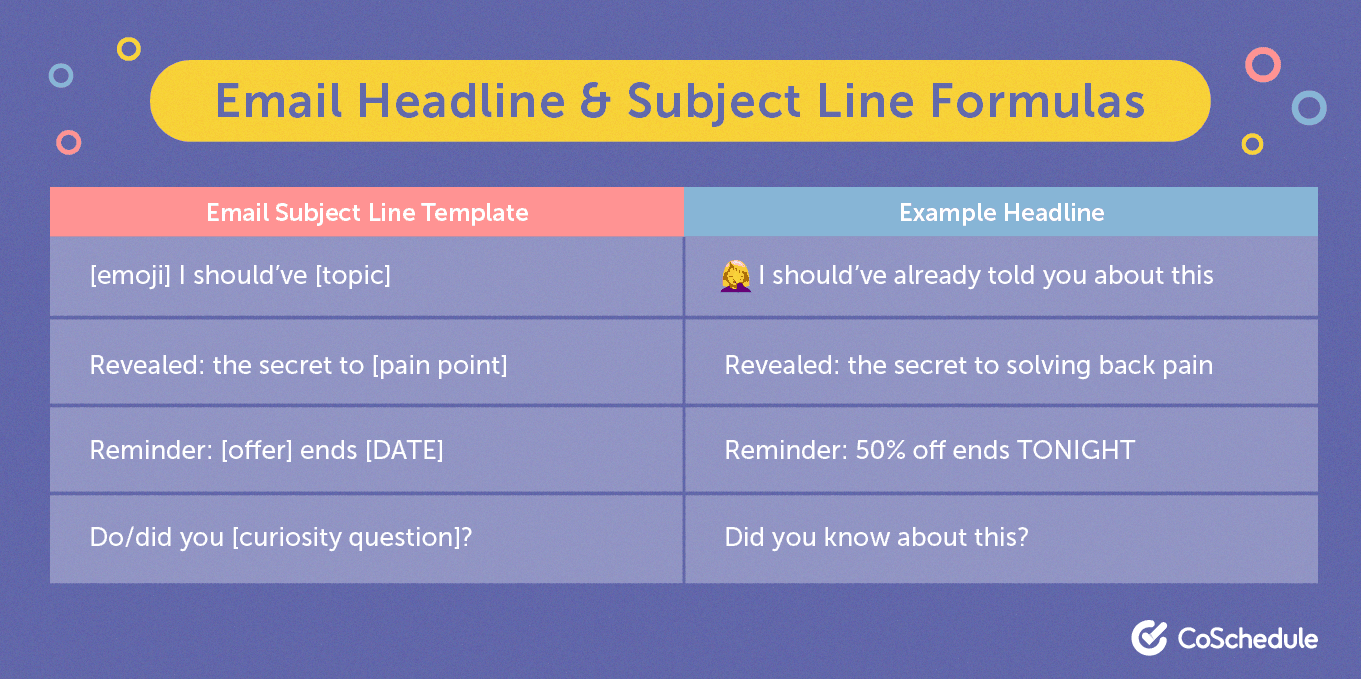 Email Headline & Subject Line Formulas

| Email Subject Line Template | Example Headline |
|---|---|
| [emoji] I should've [topic] | 🤦‍♀️ I should've already told you about this |
| Revealed: the secret to [pain point] | Revealed: the secret to solving back pain |
| Reminder: [offer] ends [DATE] | Reminder: 50% off ends TONIGHT |
| Do/did you [curiosity question]? | Did you know about this? |

CoSchedule